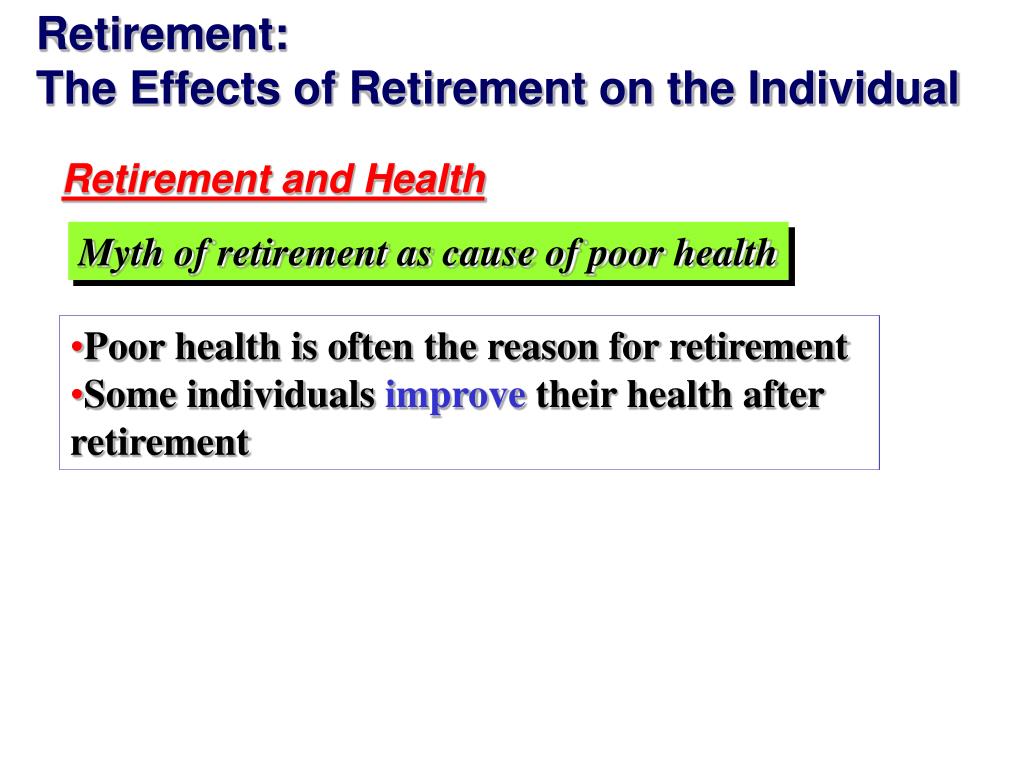 Retirement:
The Effects of Retirement on the Individual

Retirement and Health

Myth of retirement as cause of poor health

•Poor health is often the reason for retirement
•Some individuals improve their health after retirement